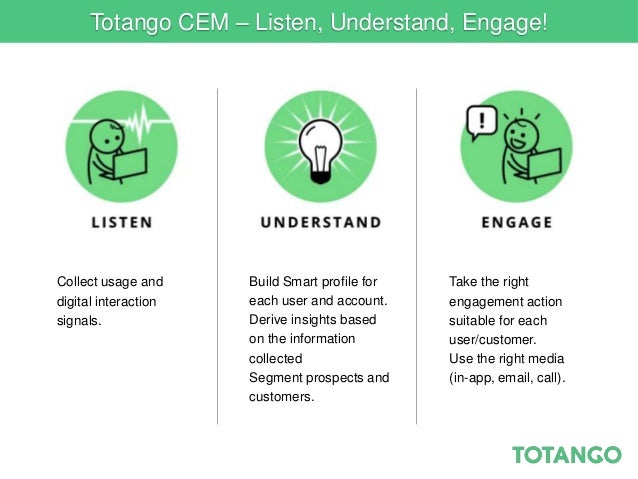 Totango CEM – Listen, Understand, Engage!

LISTEN

Collect usage and digital interaction signals.

UNDERSTAND

Build Smart profile for each user and account.
Derive insights based on the information collected
Segment prospects and customers.

!

ENGAGE

Take the right engagement action suitable for each user/customer.
Use the right media (in-app, email, call).

TOTANGO